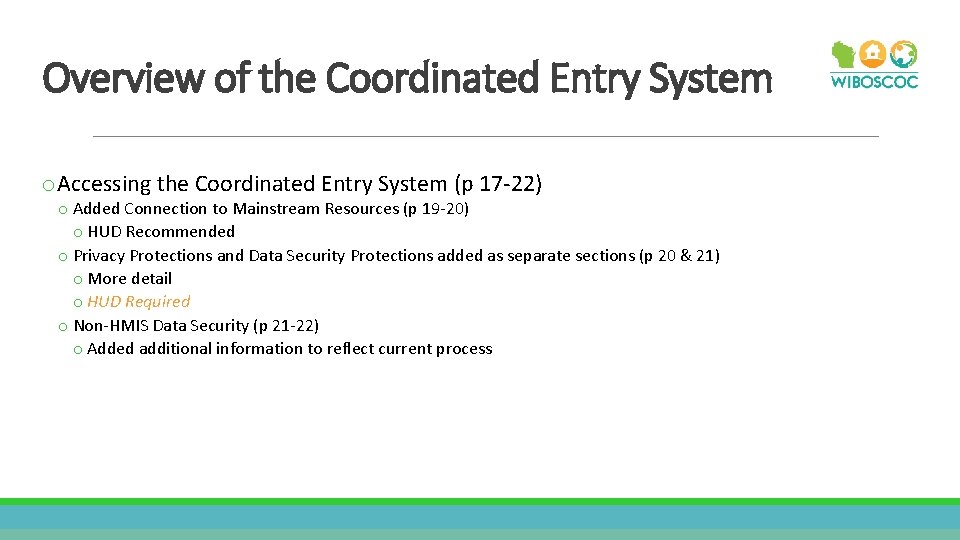 Overview of the Coordinated Entry System

WIBOSCOC

o Accessing the Coordinated Entry System (p 17-22)
o Added Connection to Mainstream Resources (p 19-20)
o HUD Recommended
o Privacy Protections and Data Security Protections added as separate sections (p 20 & 21)
o More detail
o HUD Required
o Non-HMIS Data Security (p 21-22)
o Added additional information to reflect current process